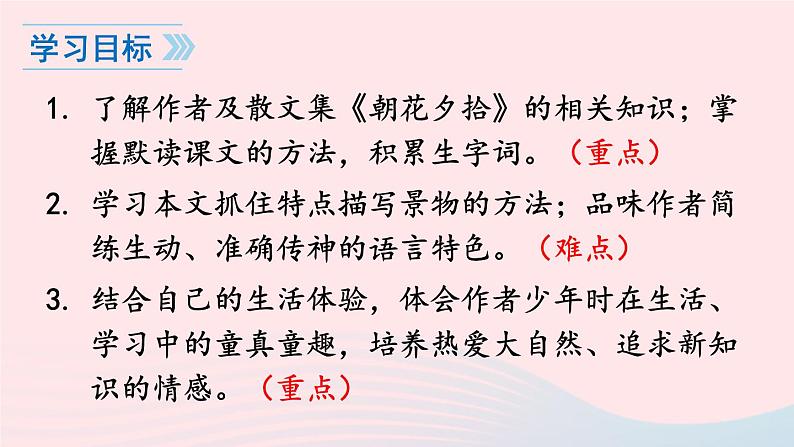 学习目标

1. 了解作者及散文集《朝花夕拾》的相关知识；掌握默读课文的方法，积累生字词。（重点）

2. 学习本文抓住特点描写景物的方法；品味作者简练生动、准确传神的语言特色。（难点）

3. 结合自己的生活体验，体会作者少年时在生活、学习中的童真童趣，培养热爱大自然、追求新知识的情感。（重点）